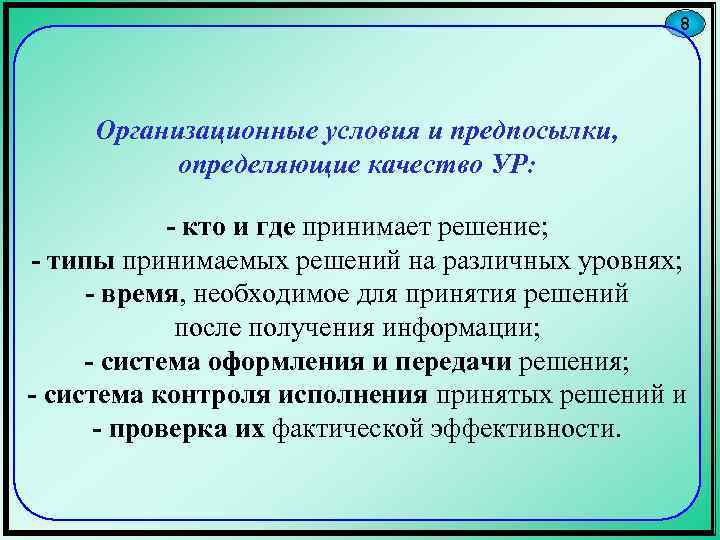 8

Организационные условия и предпосылки, определяющие качество УР:

- кто и где принимает решение;
- типы принимаемых решений на различных уровнях;
- время, необходимое для принятия решений после получения информации;
- система оформления и передачи решения;
- система контроля исполнения принятых решений и
- проверка их фактической эффективности.